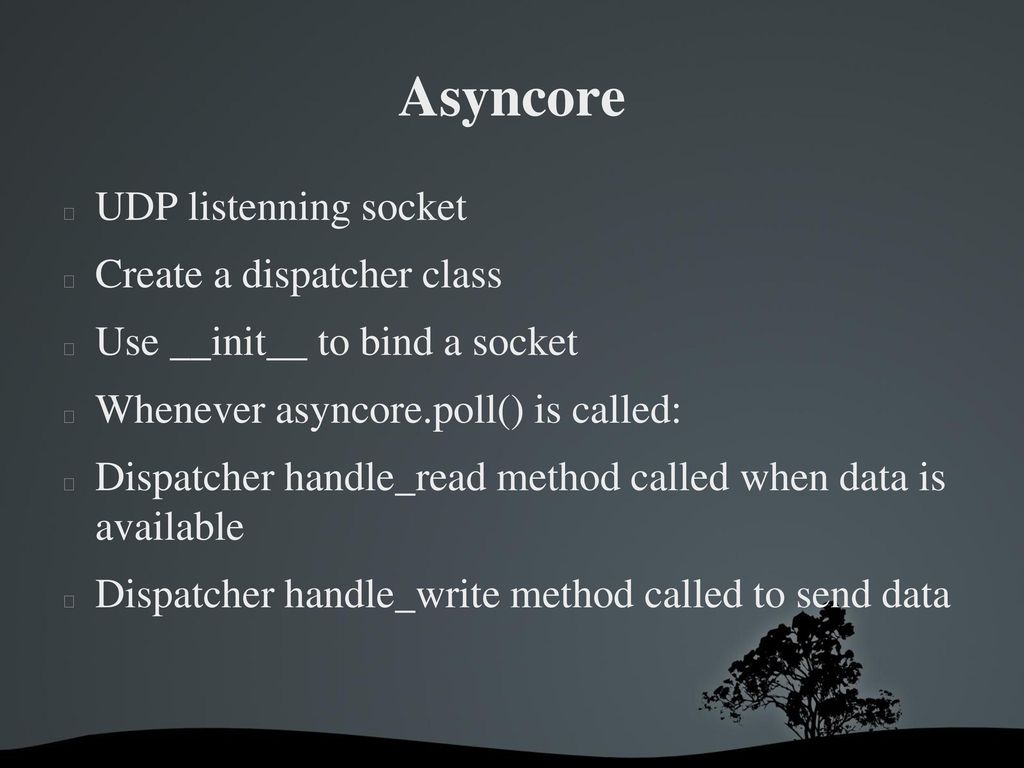 Asyncore

UDP listenning socket

Create a dispatcher class

Use __init__ to bind a socket

Whenever asyncore.poll() is called:

Dispatcher handle_read method called when data is available

Dispatcher handle_write method called to send data